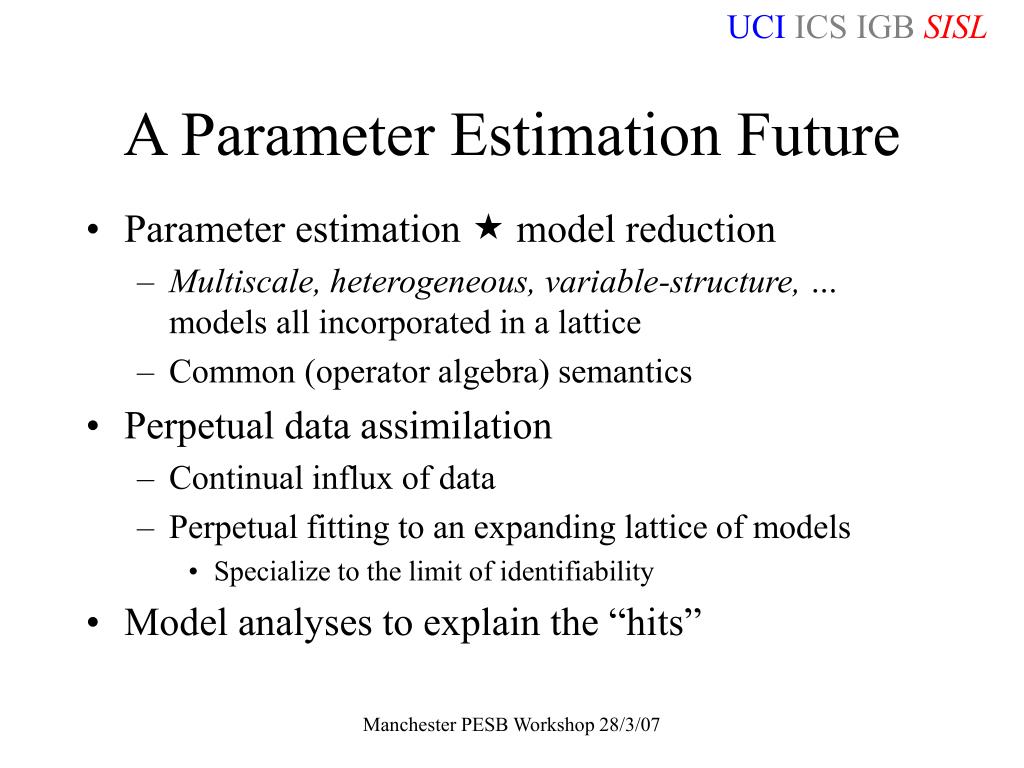 UCI ICS IGB SISL

A Parameter Estimation Future

• Parameter estimation ★ model reduction
 – Multiscale, heterogeneous, variable-structure, … models all incorporated in a lattice
 – Common (operator algebra) semantics
• Perpetual data assimilation
 – Continual influx of data
 – Perpetual fitting to an expanding lattice of models
  • Specialize to the limit of identifiability
• Model analyses to explain the “hits”

Manchester PESB Workshop 28/3/07